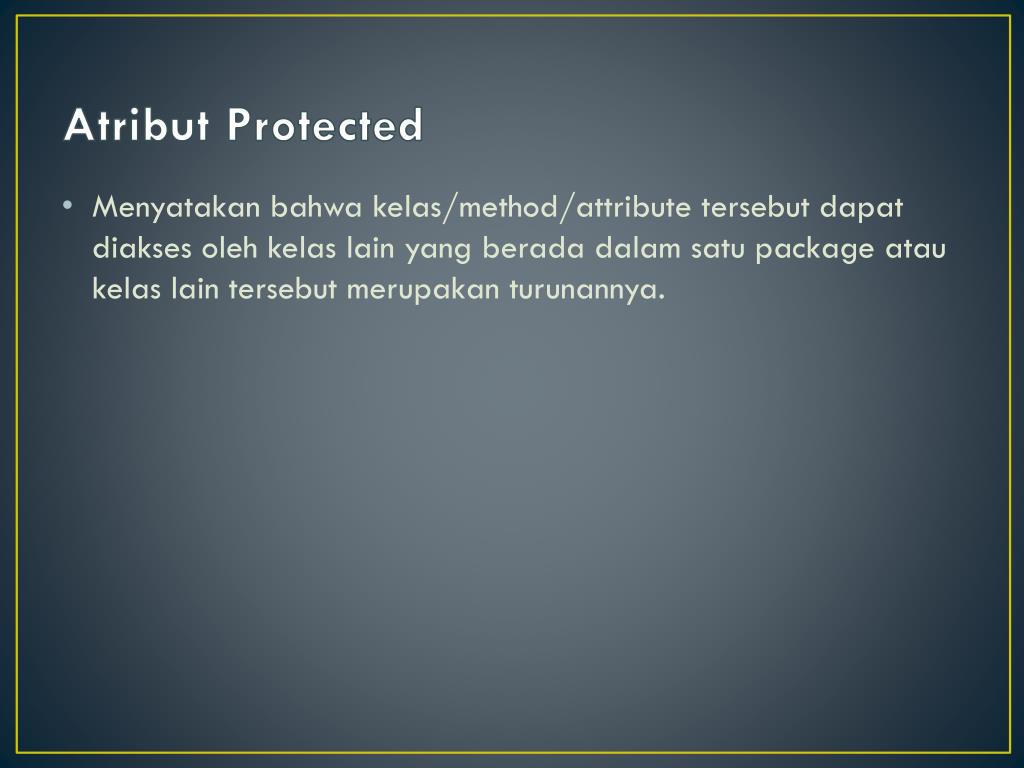 Atribut Protected

• Menyatakan bahwa kelas/method/attribute tersebut dapat diakses oleh kelas lain yang berada dalam satu package atau kelas lain tersebut merupakan turunannya.